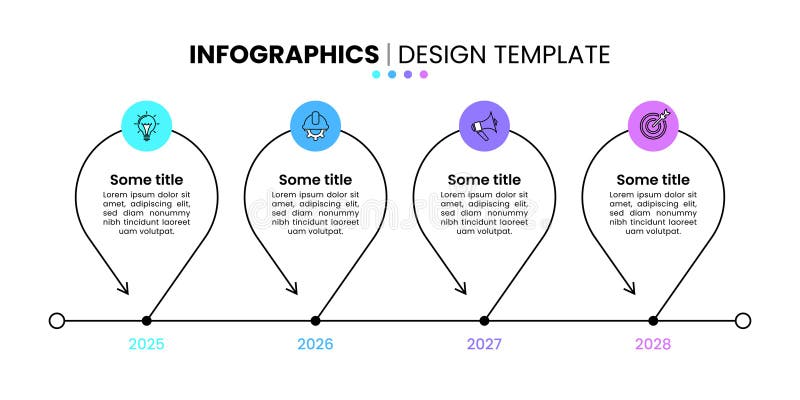 INFOGRAPHICS | DESIGN TEMPLATE

Some title
Lorem ipsum dolor sit amet, adipiscing elit, sed diam nonummy nibh tincidunt laoreet uam volutpat.

Some title
Lorem ipsum dolor sit amet, adipiscing elit, sed diam nonummy nibh tincidunt laoreet uam volutpat.

Some title
Lorem ipsum dolor sit amet, adipiscing elit, sed diam nonummy nibh tincidunt laoreet uam volutpat.

Some title
Lorem ipsum dolor sit amet, adipiscing elit, sed diam nonummy nibh tincidunt laoreet uam volutpat.

2025

2026

2027

2028